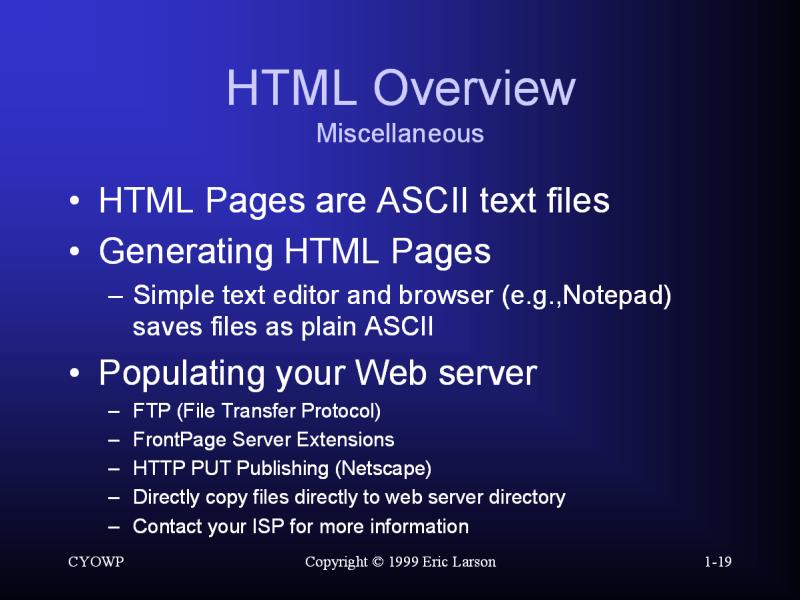 HTML Overview
Miscellaneous

• HTML Pages are ASCII text files
• Generating HTML Pages
– Simple text editor and browser (e.g.,Notepad) saves files as plain ASCII
• Populating your Web server
– FTP (File Transfer Protocol)
– FrontPage Server Extensions
– HTTP PUT Publishing (Netscape)
– Directly copy files directly to web server directory
– Contact your ISP for more information

CYOWP
Copyright © 1999 Eric Larson
1-19